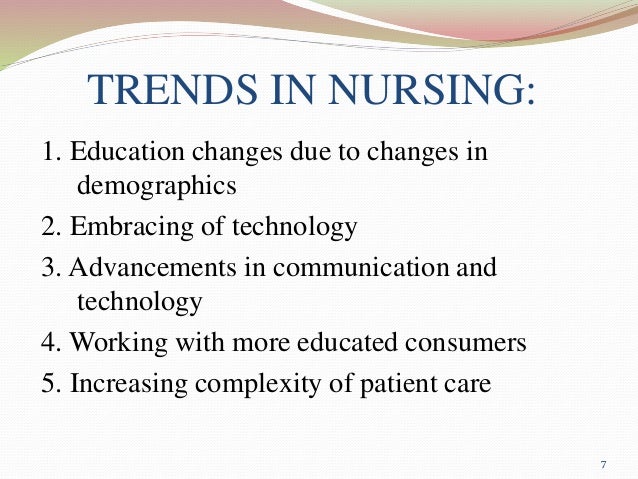 TRENDS IN NURSING:

1. Education changes due to changes in demographics
2. Embracing of technology
3. Advancements in communication and technology
4. Working with more educated consumers
5. Increasing complexity of patient care

7